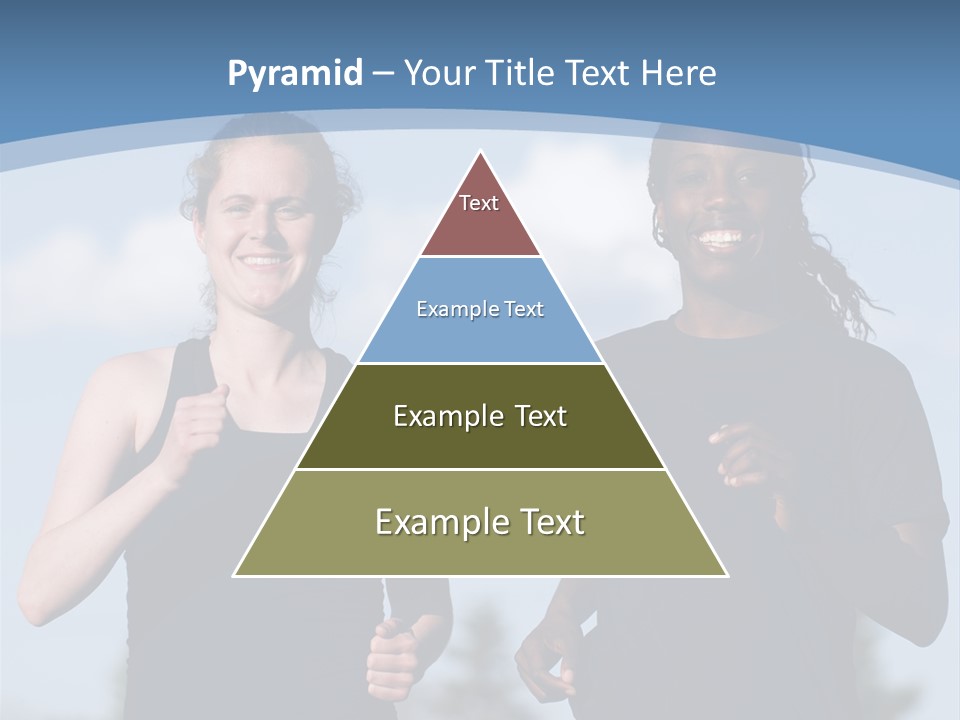 Pyramid – Your Title Text Here

Text

Example Text

Example Text

Example Text